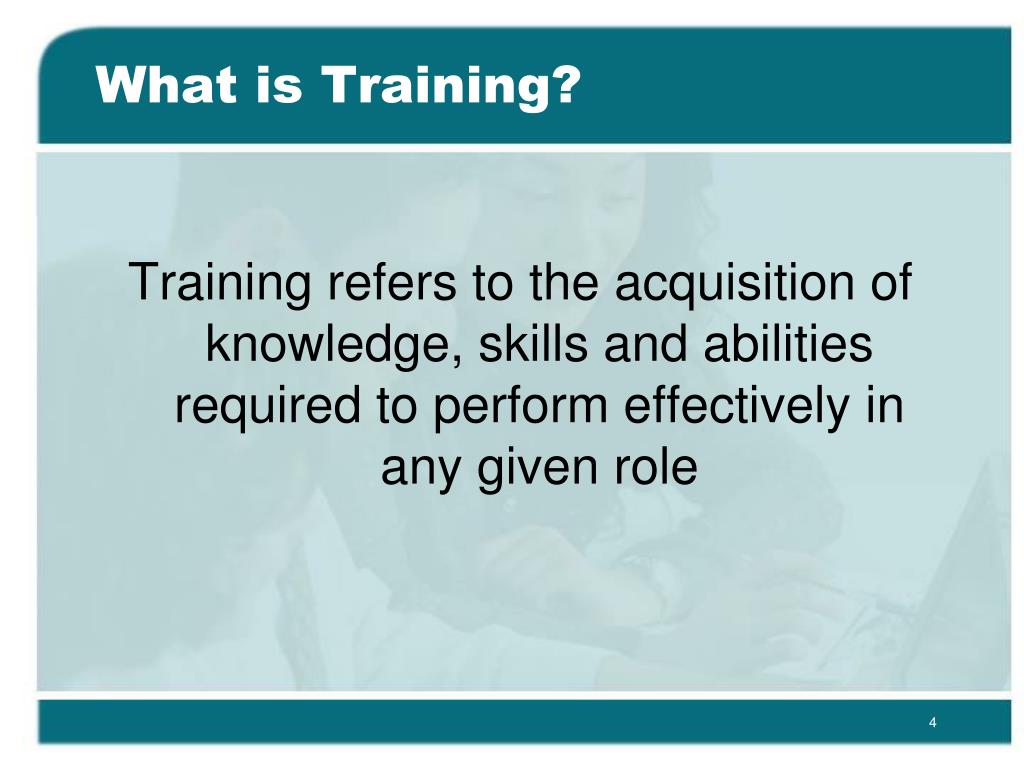 What is Training?

Training refers to the acquisition of knowledge, skills and abilities required to perform effectively in any given role

4